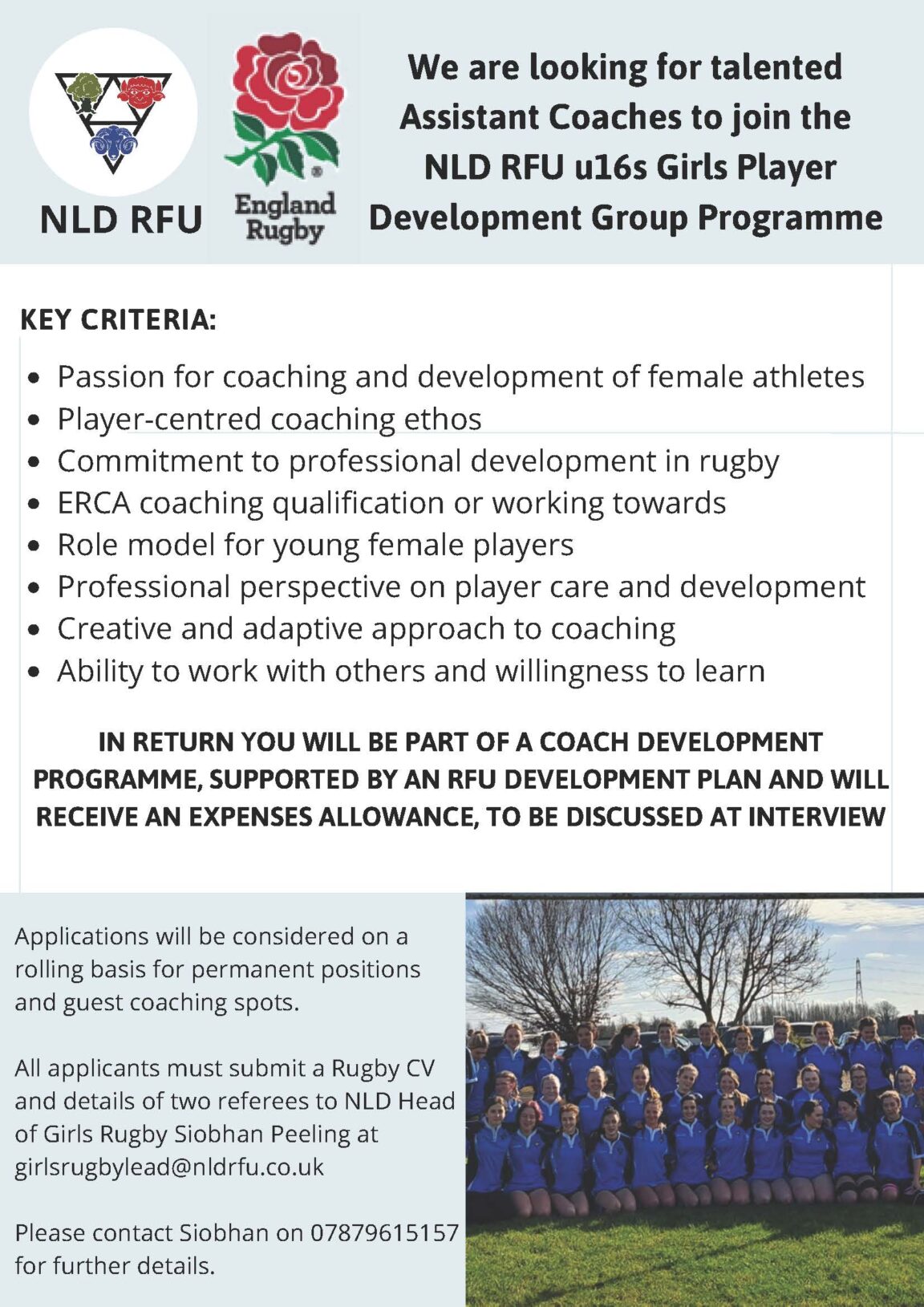 NLD RFU

England Rugby

We are looking for talented Assistant Coaches to join the NLD RFU u16s Girls Player Development Group Programme

KEY CRITERIA:

- Passion for coaching and development of female athletes
- Player-centred coaching ethos
- Commitment to professional development in rugby
- ERCA coaching qualification or working towards
- Role model for young female players
- Professional perspective on player care and development
- Creative and adaptive approach to coaching
- Ability to work with others and willingness to learn

IN RETURN YOU WILL BE PART OF A COACH DEVELOPMENT PROGRAMME, SUPPORTED BY AN RFU DEVELOPMENT PLAN AND WILL RECEIVE AN EXPENSES ALLOWANCE, TO BE DISCUSSED AT INTERVIEW

Applications will be considered on a rolling basis for permanent positions and guest coaching spots.

All applicants must submit a Rugby CV and details of two referees to NLD Head of Girls Rugby Siobhan Peeling at girlsrugbylead@nldrfu.co.uk

Please contact Siobhan on 07879615157 for further details.